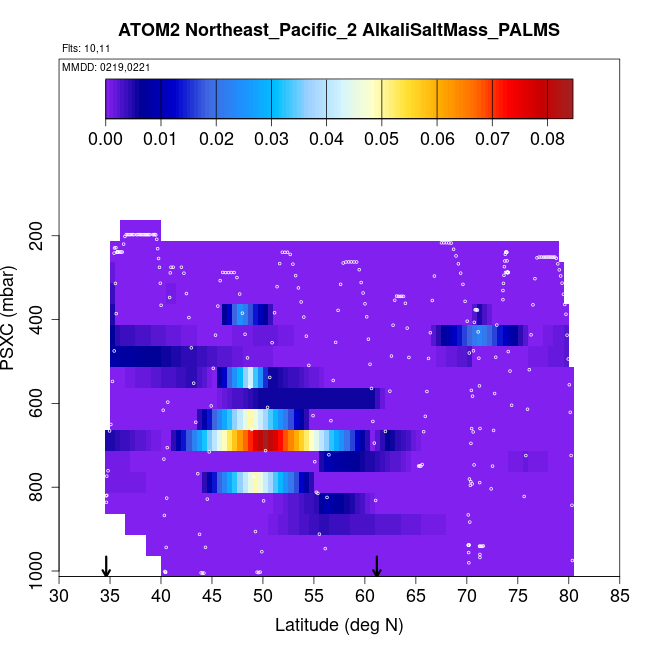 ATOM2 Northeast_Pacific_2 AlkaliSaltMass_PALMS

Flts: 10,11

MMDD: 0219,0221

0.00 0.01 0.02 0.03 0.04 0.05 0.06 0.07 0.08

PSXC (mbar)

200
400
600
800
1000

30 35 40 45 50 55 60 65 70 75 80 85

Latitude (deg N)